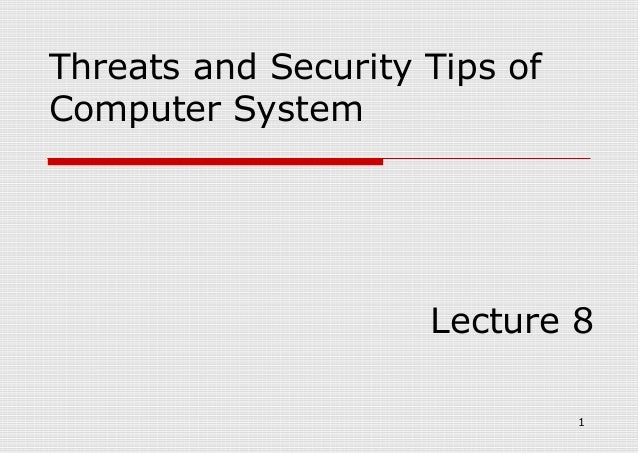 Threats and Security Tips of Computer System

Lecture 8

1